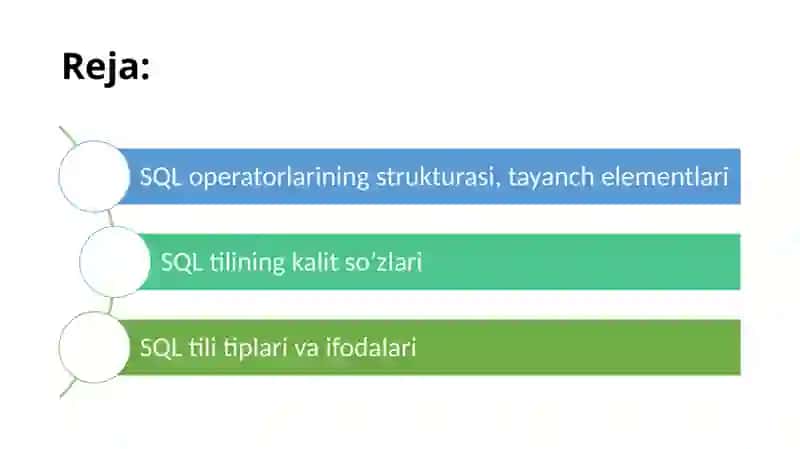 Reja:

SQL operatorlarining strukturasi, tayanch elementlari

SQL tilining kalit so'zlari

SQL tili tiplari va ifodalari